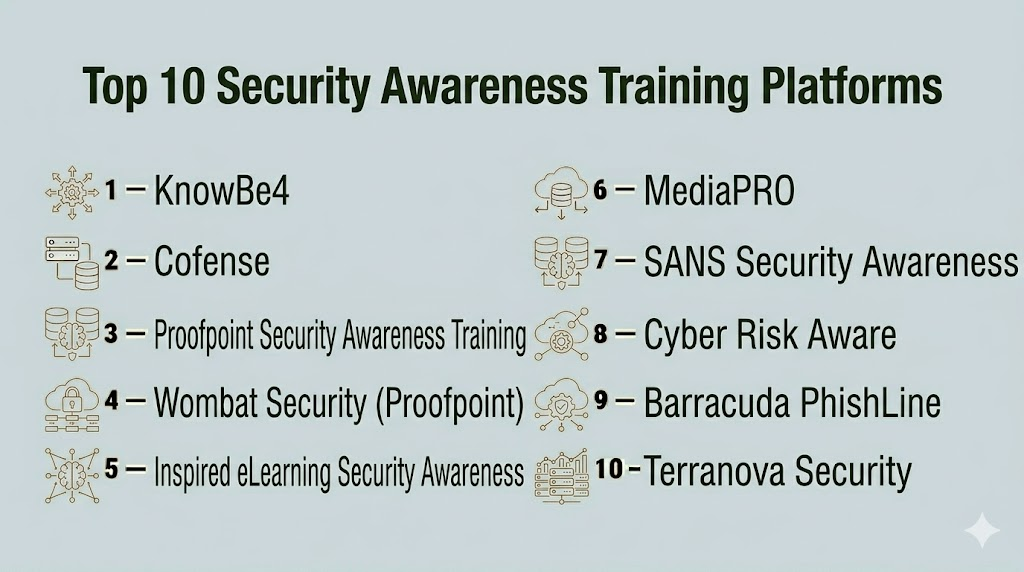 Top 10 Security Awareness Training Platforms

1 – KnowBe4

2 – Cofense

3 – Proofpoint Security Awareness Training

4 – Wombat Security (Proofpoint)

5 – Inspired eLearning Security Awareness

6 – MediaPRO

7 – SANS Security Awareness

8 – Cyber Risk Aware

9 – Barracuda PhishLine

10 – Terranova Security